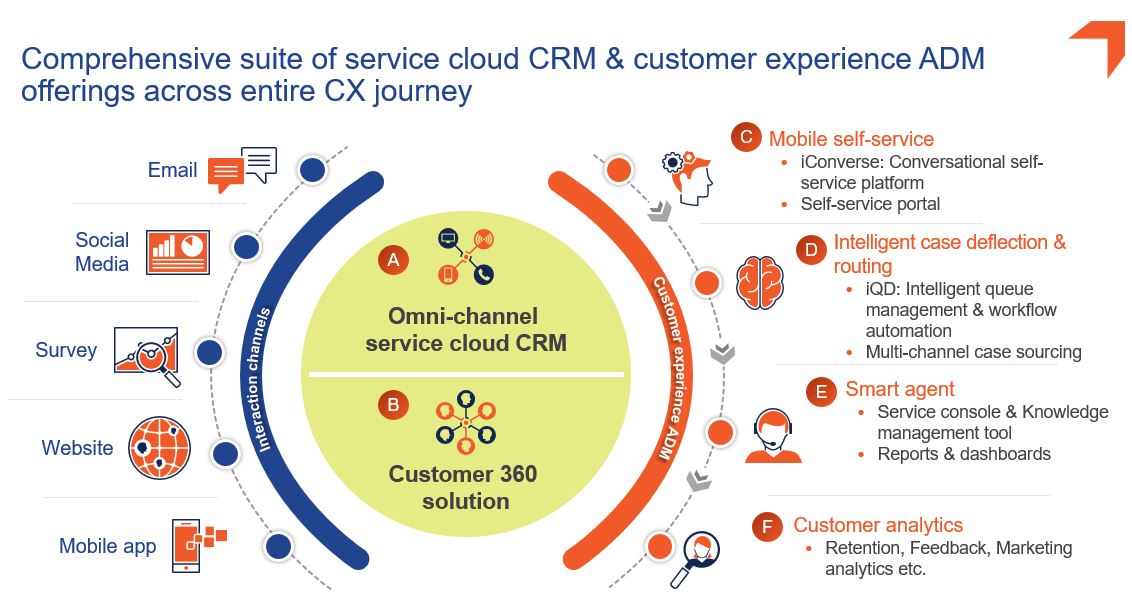 Comprehensive suite of service cloud CRM & customer experience ADM offerings across entire CX journey

Email

Social Media

Survey

Website

Mobile app

Interaction channels

A

Omni-channel service cloud CRM

B

Customer 360 solution

Customer experience ADM

C Mobile self-service
• iConverse: Conversational self-service platform
• Self-service portal

D Intelligent case deflection & routing
• iQD: Intelligent queue management & workflow automation
• Multi-channel case sourcing

E Smart agent
• Service console & Knowledge management tool
• Reports & dashboards

F Customer analytics
• Retention, Feedback, Marketing analytics etc.